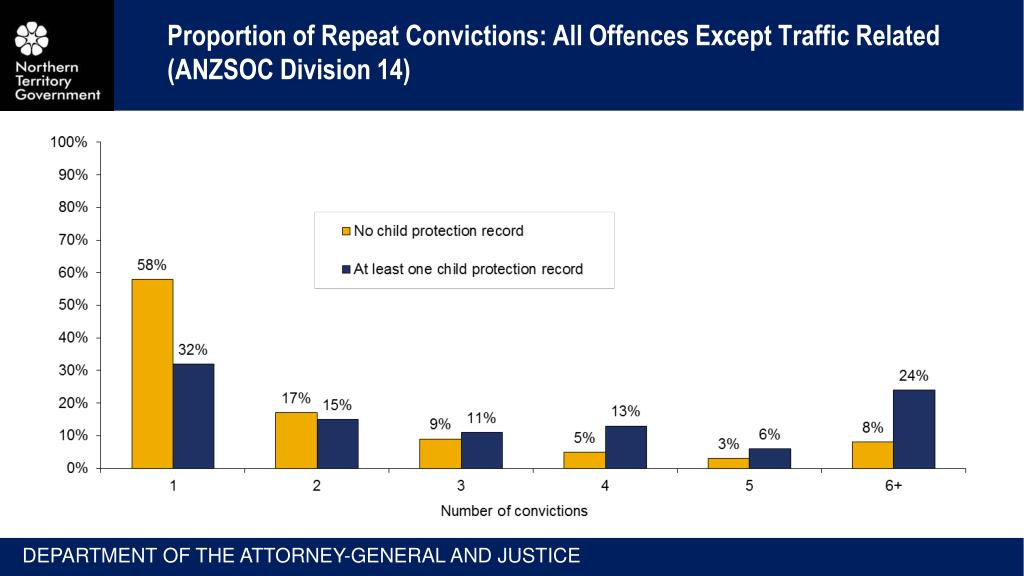 Northern Territory Government

Proportion of Repeat Convictions: All Offences Except Traffic Related (ANZSOC Division 14)

100%
90%
80%
70%
60%
50%
40%
30%
20%
10%
0%

No child protection record
At least one child protection record

58%
32%
17%
15%
9%
11%
5%
13%
3%
6%
8%
24%

1
2
3
4
5
6+

Number of convictions

DEPARTMENT OF THE ATTORNEY-GENERAL AND JUSTICE